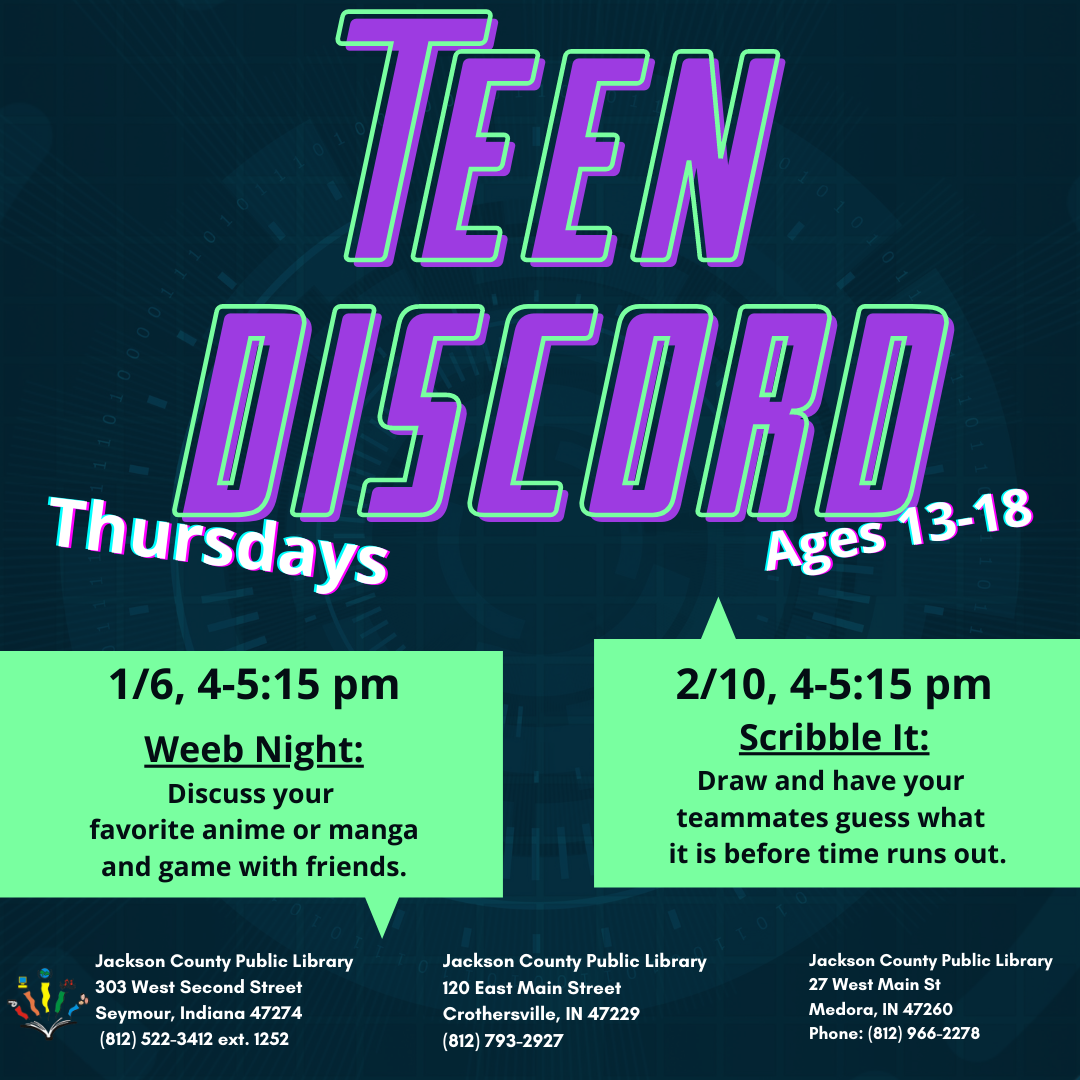 TEEN DISCORD

Thursdays

Ages 13-18

1/6, 4-5:15 pm
Weeb Night:
Discuss your favorite anime or manga and game with friends.

2/10, 4-5:15 pm
Scribble It:
Draw and have your teammates guess what it is before time runs out.

Jackson County Public Library
303 West Second Street
Seymour, Indiana 47274
(812) 522-3412 ext. 1252

Jackson County Public Library
120 East Main Street
Crothersville, IN 47229
(812) 793-2927

Jackson County Public Library
27 West Main St
Medora, IN 47260
Phone: (812) 966-2278